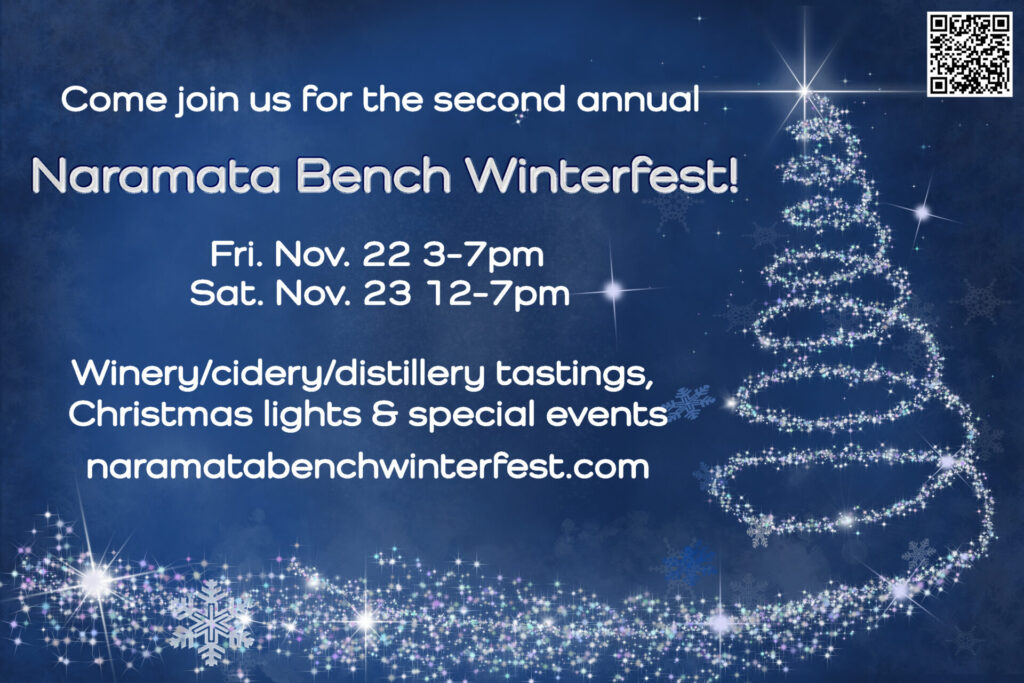 Come join us for the second annual

Naramata Bench Winterfest!

Fri. Nov. 22 3-7pm
Sat. Nov. 23 12-7pm

Winery/cidery/distillery tastings, Christmas lights & special events

naramatabenchwinterfest.com